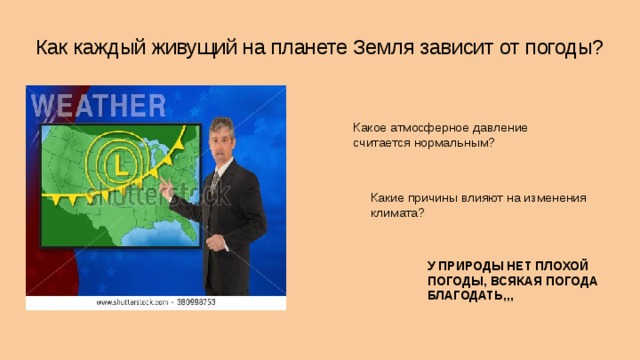 Как каждый живущий на планете Земля зависит от погоды?

WEATHER

L

shutterstock

www.shutterstock.com · 380998753

Какое атмосферное давление считается нормальным?

Какие причины влияют на изменения климата?

У ПРИРОДЫ НЕТ ПЛОХОЙ ПОГОДЫ, ВСЯКАЯ ПОГОДА БЛАГОДАТЬ,,,